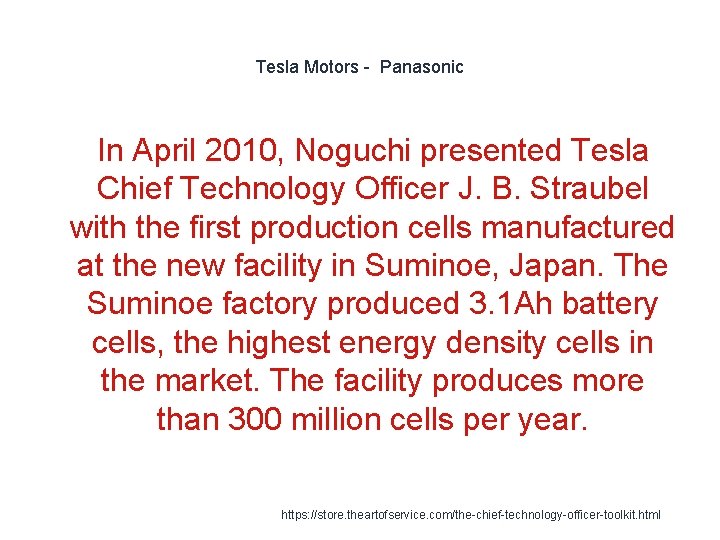 Tesla Motors -  Panasonic

In April 2010, Noguchi presented Tesla Chief Technology Officer J. B. Straubel with the first production cells manufactured at the new facility in Suminoe, Japan. The Suminoe factory produced 3.1Ah battery cells, the highest energy density cells in the market. The facility produces more than 300 million cells per year.

https://store.theartofservice.com/the-chief-technology-officer-toolkit.html